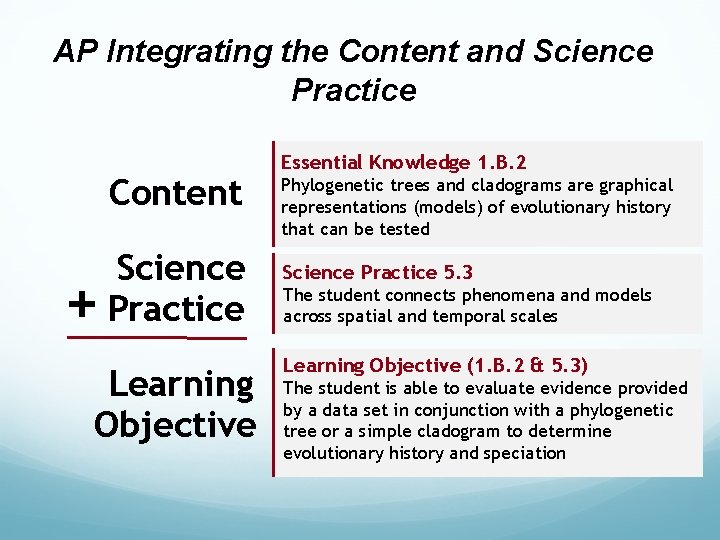 AP Integrating the Content and Science Practice

Content

Essential Knowledge 1.B.2
Phylogenetic trees and cladograms are graphical representations (models) of evolutionary history that can be tested

Science
+ Practice

Science Practice 5.3
The student connects phenomena and models across spatial and temporal scales

Learning Objective

Learning Objective (1.B.2 & 5.3)
The student is able to evaluate evidence provided by a data set in conjunction with a phylogenetic tree or a simple cladogram to determine evolutionary history and speciation